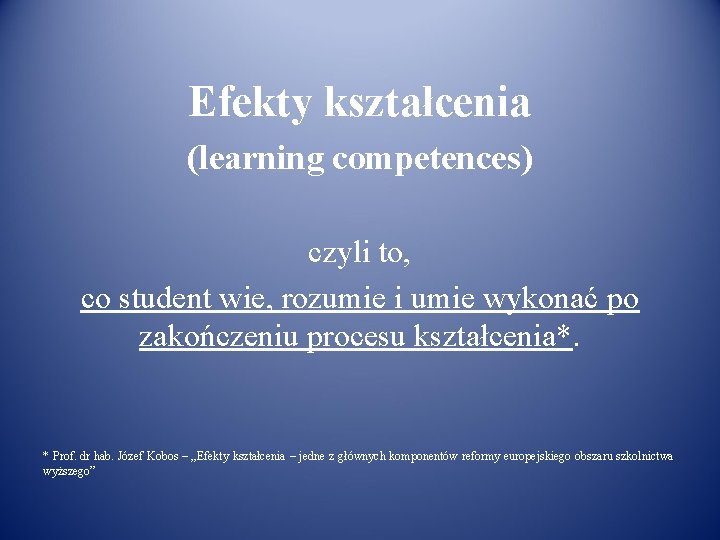 Efekty kształcenia
(learning competences)

czyli to,
co student wie, rozumie i umie wykonać po zakończeniu procesu kształcenia*.

* Prof. dr hab. Józef Kobos – „Efekty kształcenia – jedne z głównych komponentów reformy europejskiego obszaru szkolnictwa wyższego”